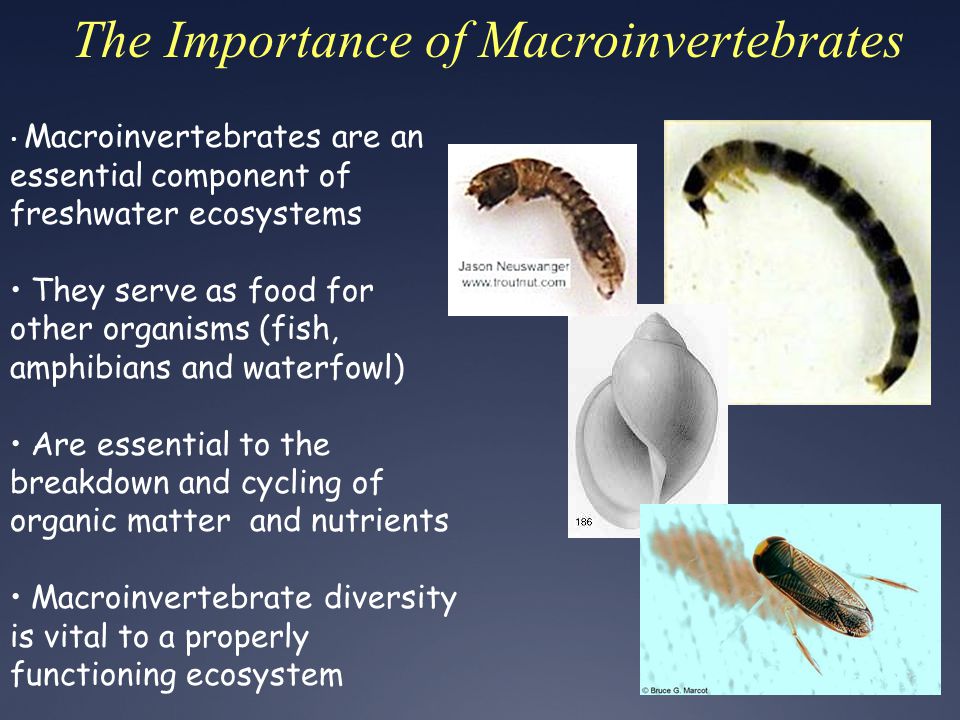 The Importance of Macroinvertebrates

• Macroinvertebrates are an essential component of freshwater ecosystems

• They serve as food for other organisms (fish, amphibians and waterfowl)

• Are essential to the breakdown and cycling of organic matter and nutrients

• Macroinvertebrate diversity is vital to a properly functioning ecosystem

Jason Neuswanger
www.troutnut.com

186

© Bruce G. Marcot